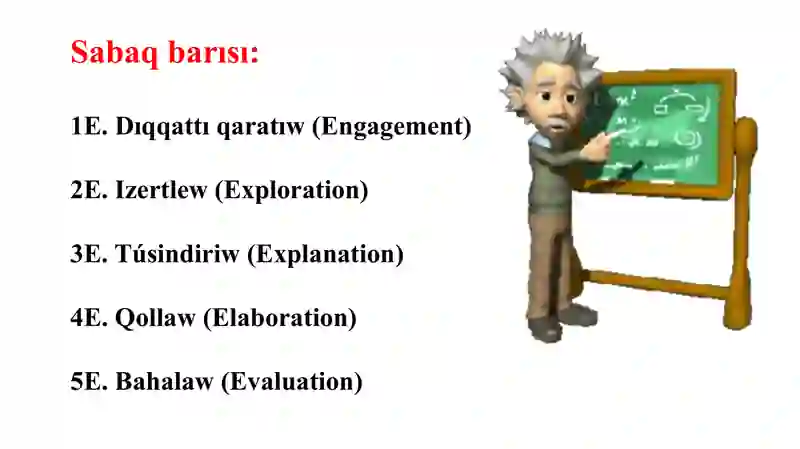 Sabaq barısı:

1E. Dıqqattı qaratıw (Engagement)

2E. Izertlew (Exploration)

3E. Túsindiriw (Explanation)

4E. Qollaw (Elaboration)

5E. Bahalaw (Evaluation)